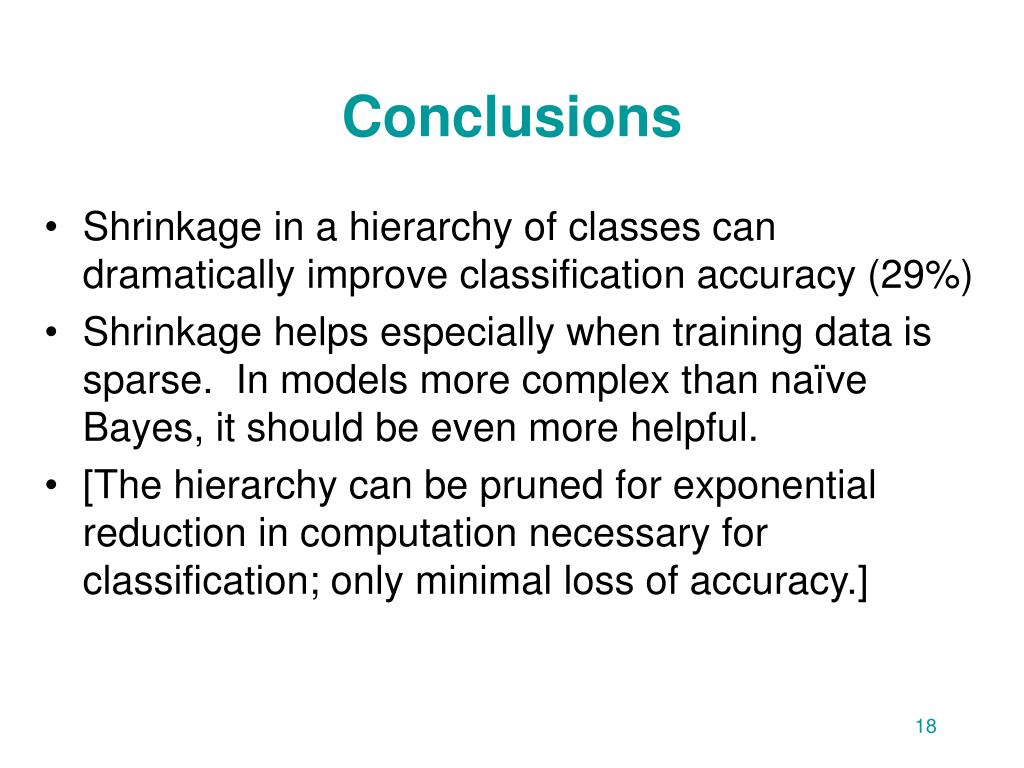 Conclusions

• Shrinkage in a hierarchy of classes can dramatically improve classification accuracy (29%)
• Shrinkage helps especially when training data is sparse. In models more complex than naïve Bayes, it should be even more helpful.
• [The hierarchy can be pruned for exponential reduction in computation necessary for classification; only minimal loss of accuracy.]

18